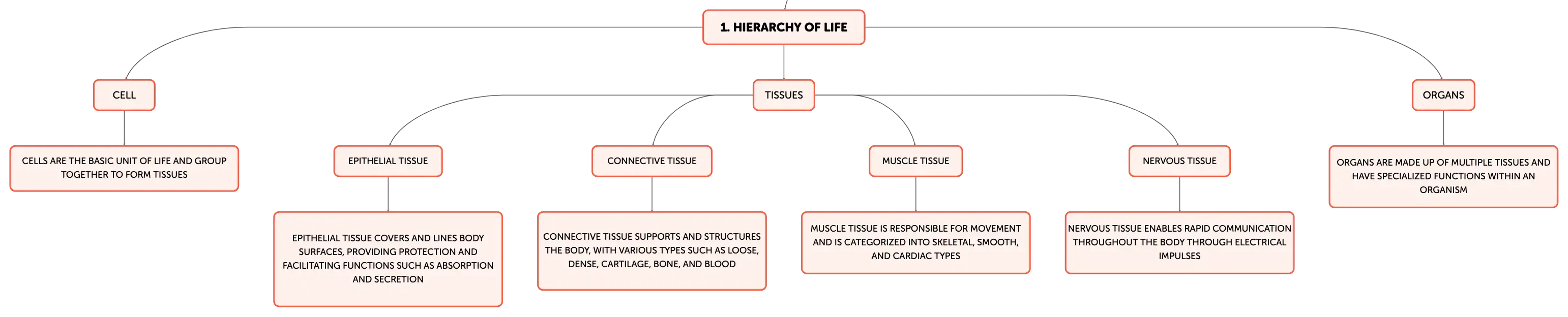 1. HIERARCHY OF LIFE

CELL

CELLS ARE THE BASIC UNIT OF LIFE AND GROUP TOGETHER TO FORM TISSUES

TISSUES

EPITHELIAL TISSUE

EPITHELIAL TISSUE COVERS AND LINES BODY SURFACES, PROVIDING PROTECTION AND FACILITATING FUNCTIONS SUCH AS ABSORPTION AND SECRETION

CONNECTIVE TISSUE

CONNECTIVE TISSUE SUPPORTS AND STRUCTURES THE BODY, WITH VARIOUS TYPES SUCH AS LOOSE, DENSE, CARTILAGE, BONE, AND BLOOD

MUSCLE TISSUE

MUSCLE TISSUE IS RESPONSIBLE FOR MOVEMENT AND IS CATEGORIZED INTO SKELETAL, SMOOTH, AND CARDIAC TYPES

NERVOUS TISSUE

NERVOUS TISSUE ENABLES RAPID COMMUNICATION THROUGHOUT THE BODY THROUGH ELECTRICAL IMPULSES

ORGANS

ORGANS ARE MADE UP OF MULTIPLE TISSUES AND HAVE SPECIALIZED FUNCTIONS WITHIN AN ORGANISM